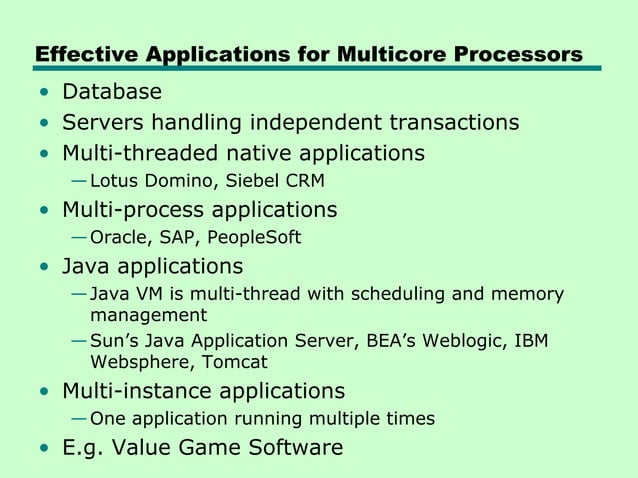 Effective Applications for Multicore Processors

• Database
• Servers handling independent transactions
• Multi-threaded native applications
  — Lotus Domino, Siebel CRM
• Multi-process applications
  — Oracle, SAP, PeopleSoft
• Java applications
  — Java VM is multi-thread with scheduling and memory management
  — Sun's Java Application Server, BEA's Weblogic, IBM Websphere, Tomcat
• Multi-instance applications
  — One application running multiple times
• E.g. Value Game Software